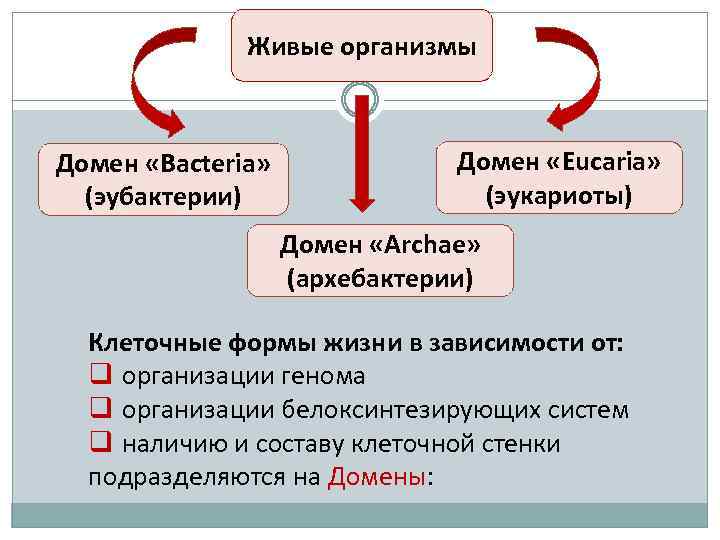 Живые организмы

Домен «Bacteria» (эубактерии)

Домен «Eucaria» (эукариоты)

Домен «Archae» (архебактерии)

Клеточные формы жизни в зависимости от:
❑ организации генома
❑ организации белоксинтезирующих систем
❑ наличию и составу клеточной стенки
подразделяются на Домены: